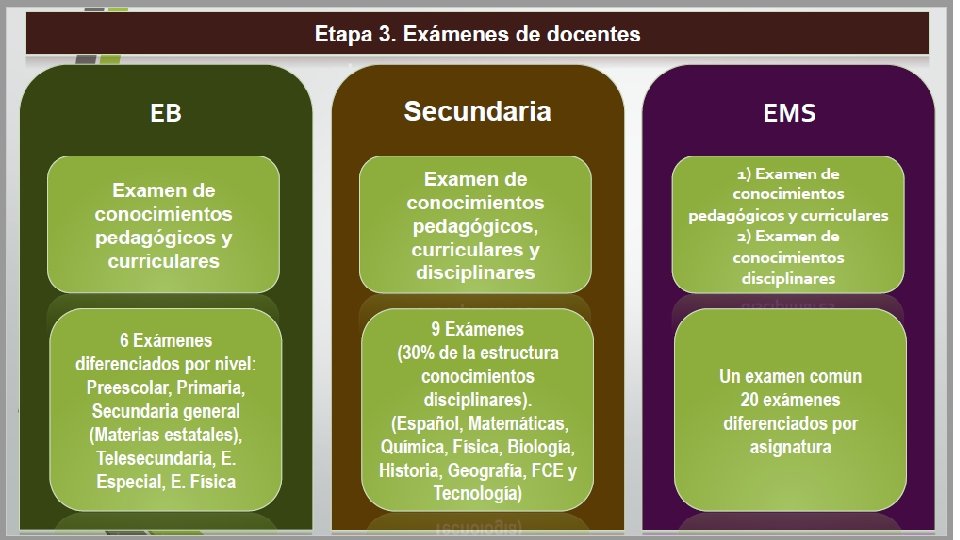 Etapa 3. Exámenes de docentes

EB

Examen de conocimientos pedagógicos y curriculares

6 Exámenes diferenciados por nivel: Preescolar, Primaria, Secundaria general (Materias estatales), Telesecundaria, E. Especial, E. Física

Secundaria

Examen de conocimientos pedagógicos, curriculares y disciplinares

9 Exámenes (30% de la estructura conocimientos disciplinares). (Español, Matemáticas, Química, Física, Biología, Historia, Geografía, FCE y Tecnología)

EMS

1) Examen de conocimientos pedagógicos y curriculares
2) Examen de conocimientos disciplinares

Un examen común 20 exámenes diferenciados por asignatura